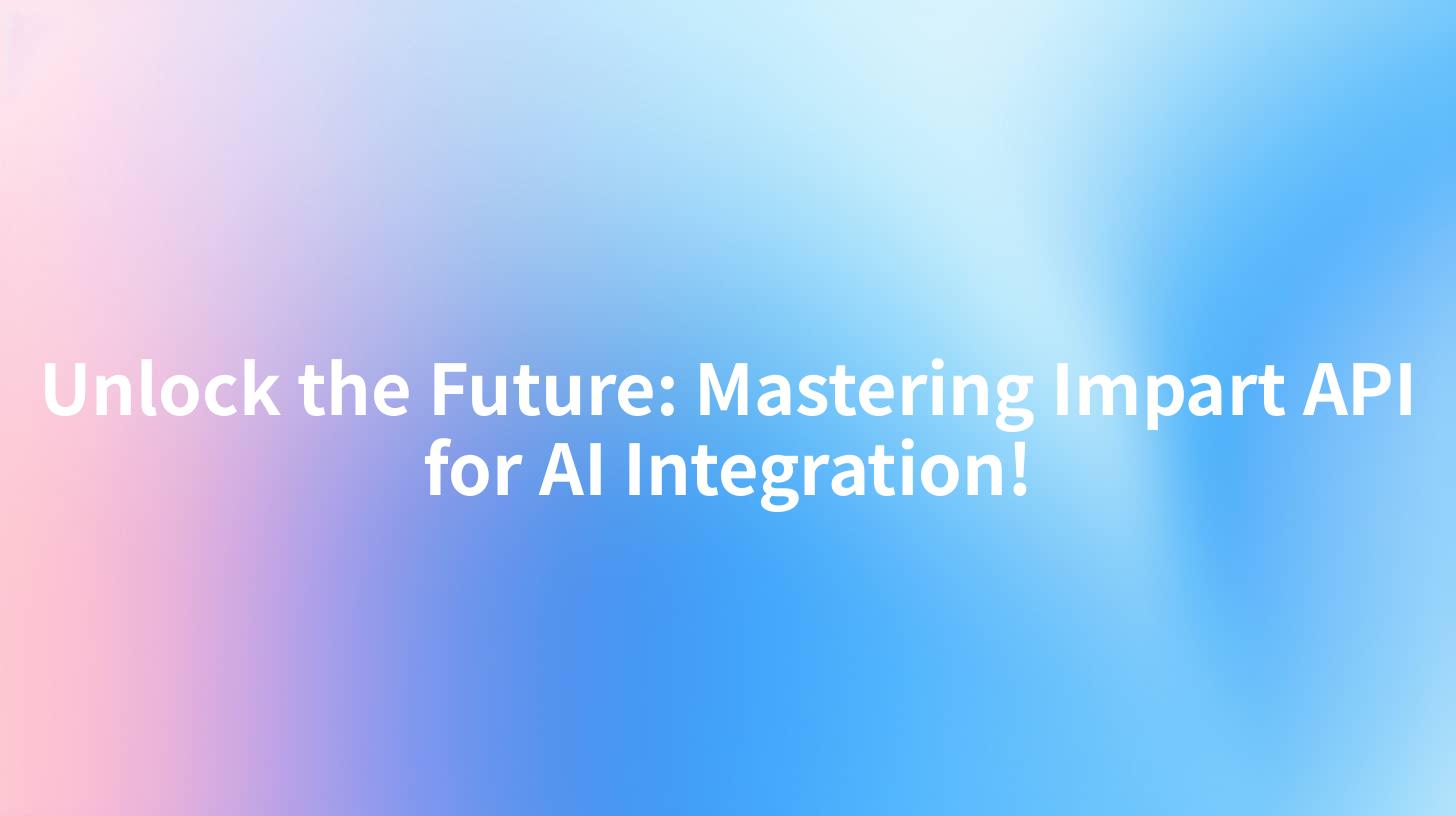 Unlock the Future: Mastering Impart API for AI Integration!